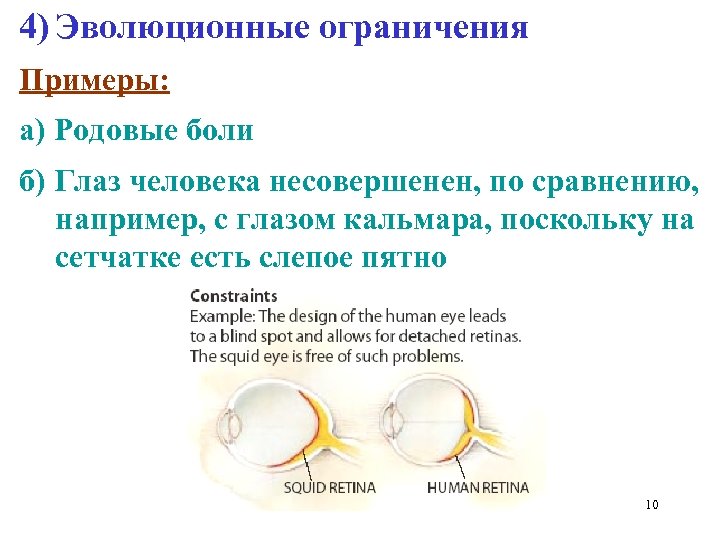 4) Эволюционные ограничения

Примеры:

а) Родовые боли

б) Глаз человека несовершенен, по сравнению, например, с глазом кальмара, поскольку на сетчатке есть слепое пятно

Constraints
Example: The design of the human eye leads to a blind spot and allows for detached retinas. The squid eye is free of such problems.

SQUID RETINA

HUMAN RETINA

10